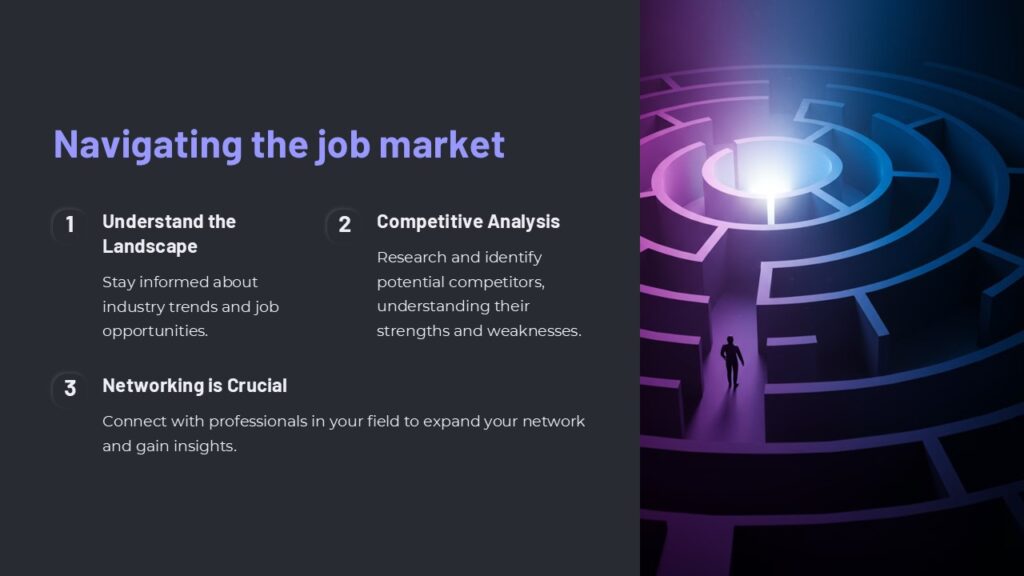 Navigating the job market

1
Understand the Landscape

Stay informed about industry trends and job opportunities.

2
Competitive Analysis

Research and identify potential competitors, understanding their strengths and weaknesses.

3
Networking is Crucial

Connect with professionals in your field to expand your network and gain insights.